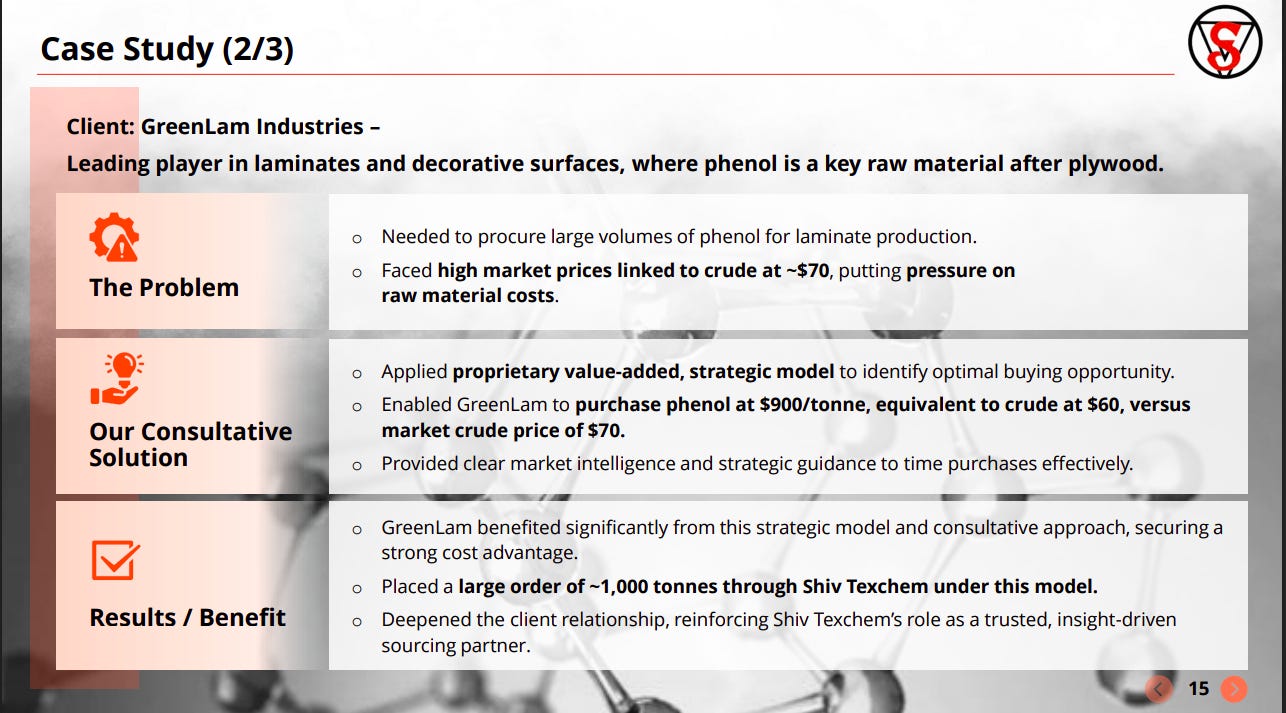 Case Study (2/3)

Client: GreenLam Industries –
Leading player in laminates and decorative surfaces, where phenol is a key raw material after plywood.

The Problem

o Needed to procure large volumes of phenol for laminate production.
o Faced high market prices linked to crude at ~$70, putting pressure on raw material costs.

Our Consultative Solution

o Applied proprietary value-added, strategic model to identify optimal buying opportunity.
o Enabled GreenLam to purchase phenol at $900/tonne, equivalent to crude at $60, versus market crude price of $70.
o Provided clear market intelligence and strategic guidance to time purchases effectively.

Results / Benefit

o GreenLam benefited significantly from this strategic model and consultative approach, securing a strong cost advantage.
o Placed a large order of ~1,000 tonnes through Shiv Texchem under this model.
o Deepened the client relationship, reinforcing Shiv Texchem's role as a trusted, insight-driven sourcing partner.

15